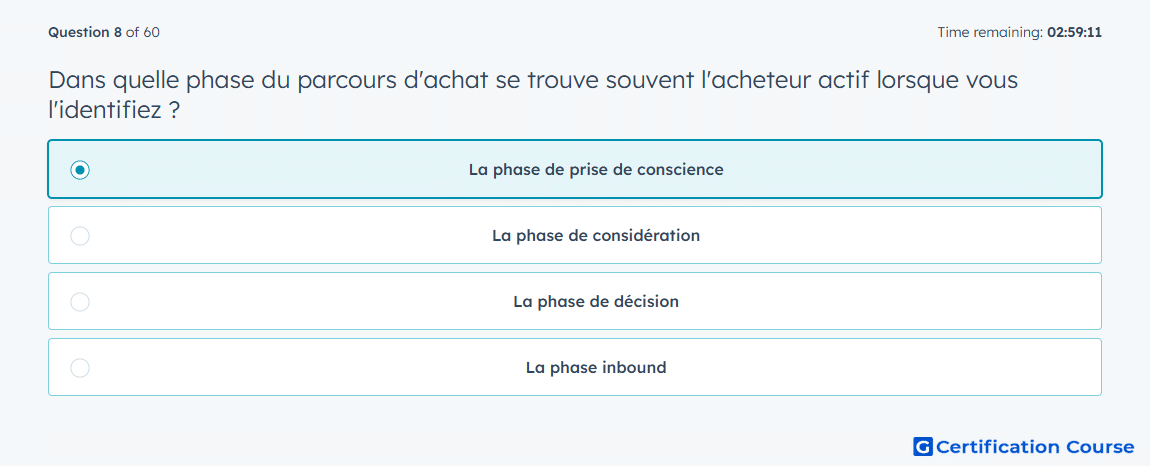 Question 8 of 60

Time remaining: 02:59:11

Dans quelle phase du parcours d'achat se trouve souvent l'acheteur actif lorsque vous l'identifiez ?

La phase de prise de conscience

La phase de considération

La phase de décision

La phase inbound

G Certification Course